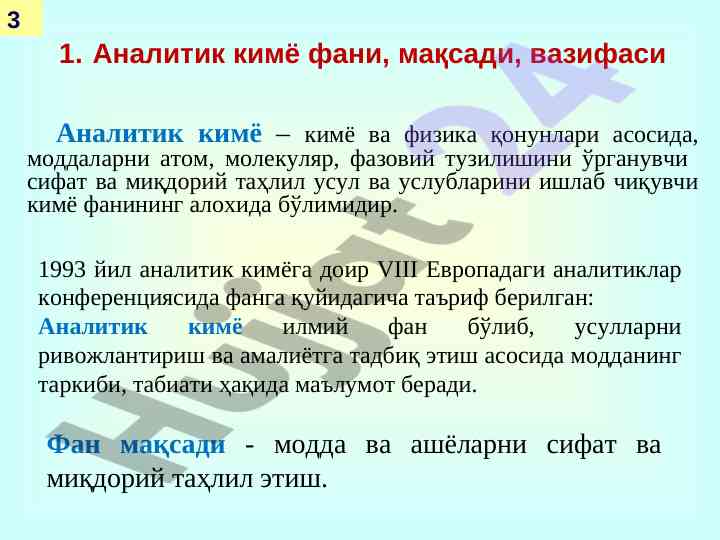 3

1. Аналитик кимё фани, мақсади, вазифаси

Аналитик кимё – кимё ва физика қонунлари асосида, моддаларни атом, молекуляр, фазовий тузилишини ўрганувчи сифат ва миқдорий таҳлил усул ва услубларини ишлаб чиқувчи кимё фанининг алохида бўлимидир.

1993 йил аналитик кимёга доир VIII Европадаги аналитиклар конференциясида фанга қуйидагича таъриф берилган:
Аналитик кимё илмий фан бўлиб, усулларни ривожлантириш ва амалиётга тадбиқ этиш асосида модданинг таркиби, табиати ҳақида маълумот беради.

Фан мақсади - модда ва ашёларни сифат ва миқдорий таҳлил этиш.

Hujjat 24